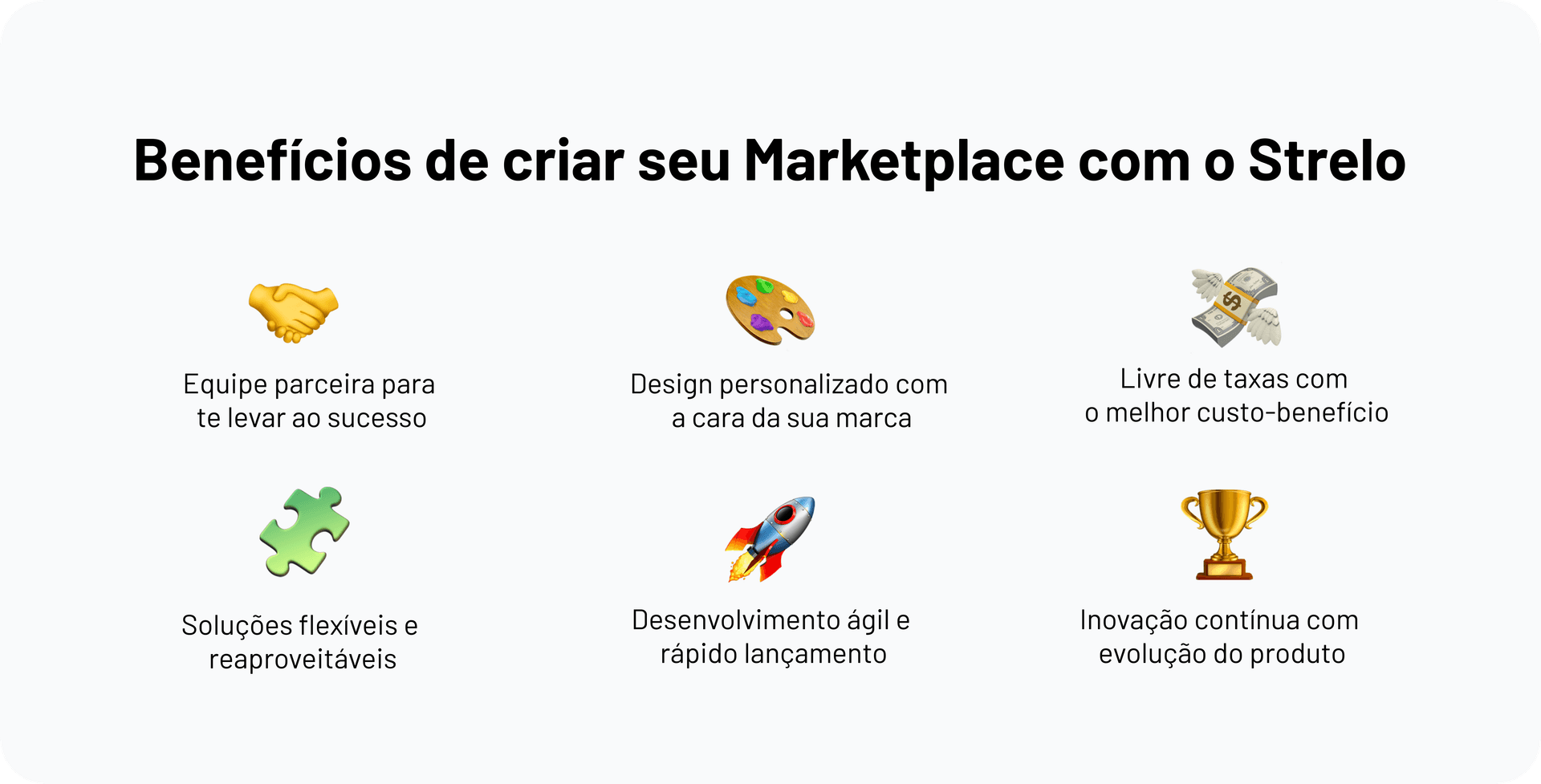 Benefícios de criar seu Marketplace com o Strelo

Equipe parceira para te levar ao sucesso

Design personalizado com a cara da sua marca

Livre de taxas com o melhor custo-benefício

Soluções flexíveis e reaproveitáveis

Desenvolvimento ágil e rápido lançamento

Inovação contínua com evolução do produto